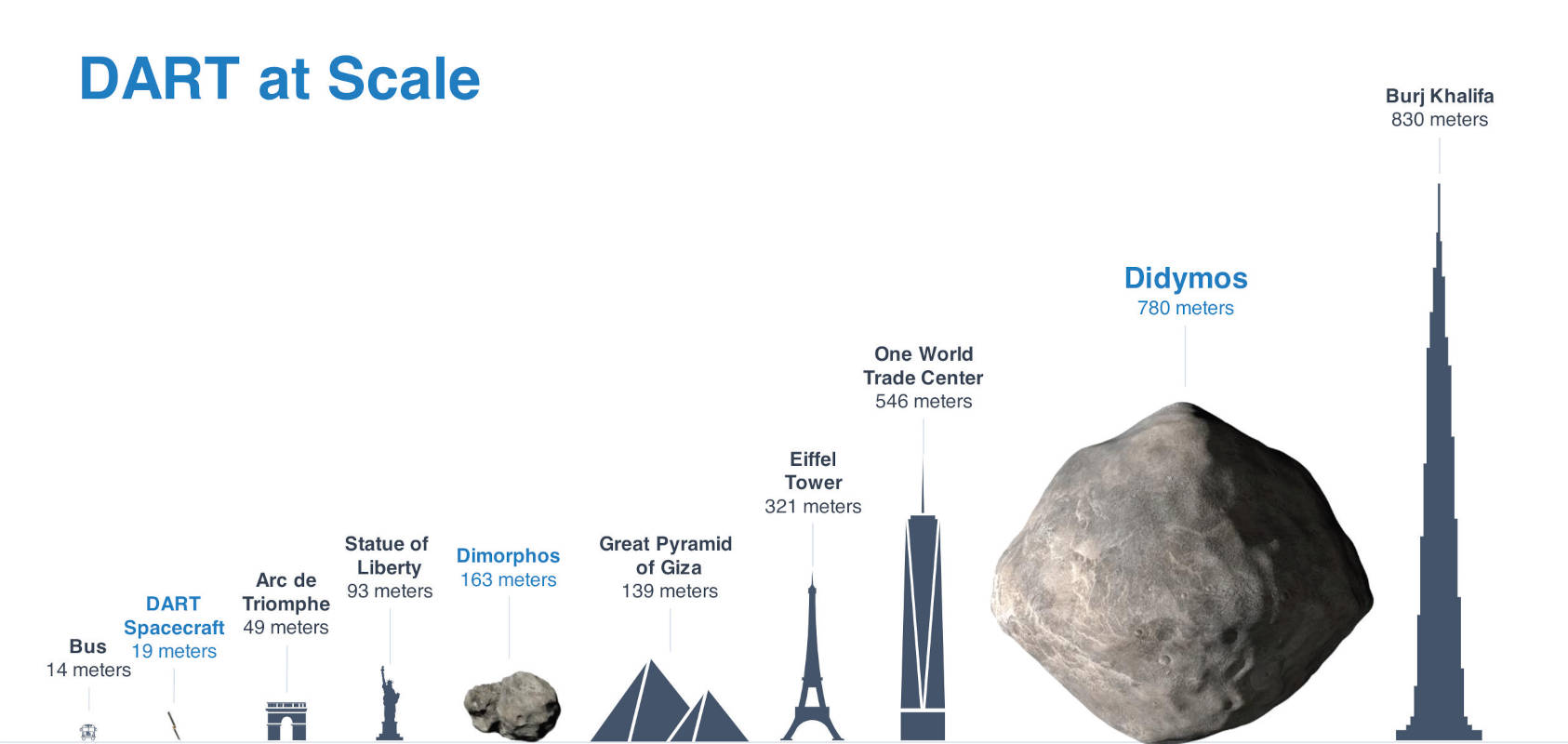 DART at Scale

Bus
14 meters

DART
Spacecraft
19 meters

Arc de
Triomphe
49 meters

Statue of
Liberty
93 meters

Dimorphos
163 meters

Great Pyramid
of Giza
139 meters

Eiffel
Tower
321 meters

One World
Trade Center
546 meters

Didymos
780 meters

Burj Khalifa
830 meters